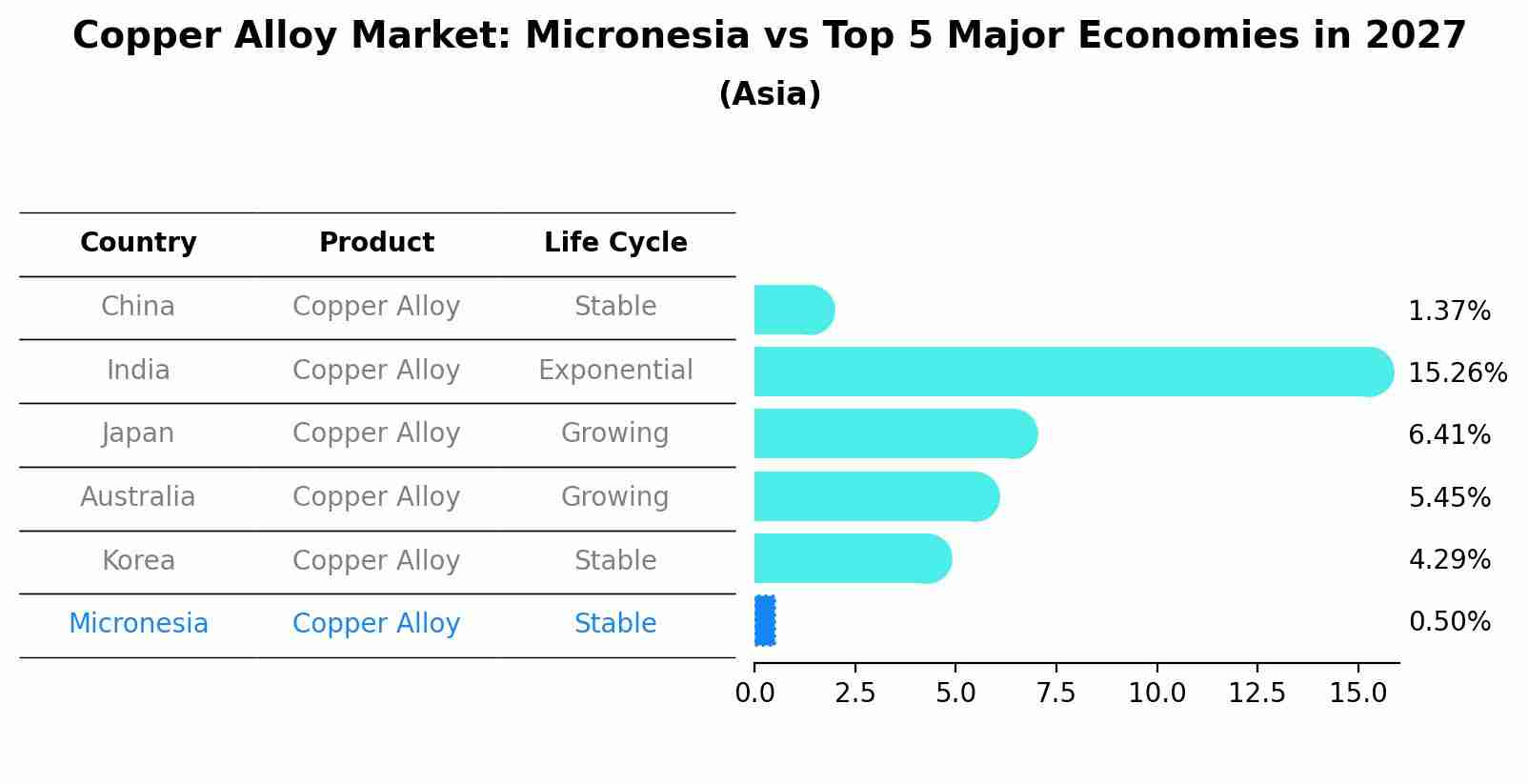 Copper Alloy Market: Micronesia vs Top 5 Major Economies in 2027
(Asia)

| Country | Product | Life Cycle |
|---|---|---|
| China | Copper Alloy | Stable |
| India | Copper Alloy | Exponential |
| Japan | Copper Alloy | Growing |
| Australia | Copper Alloy | Growing |
| Korea | Copper Alloy | Stable |
| Micronesia | Copper Alloy | Stable |

1.37%
15.26%
6.41%
5.45%
4.29%
0.50%

0.0 2.5 5.0 7.5 10.0 12.5 15.0